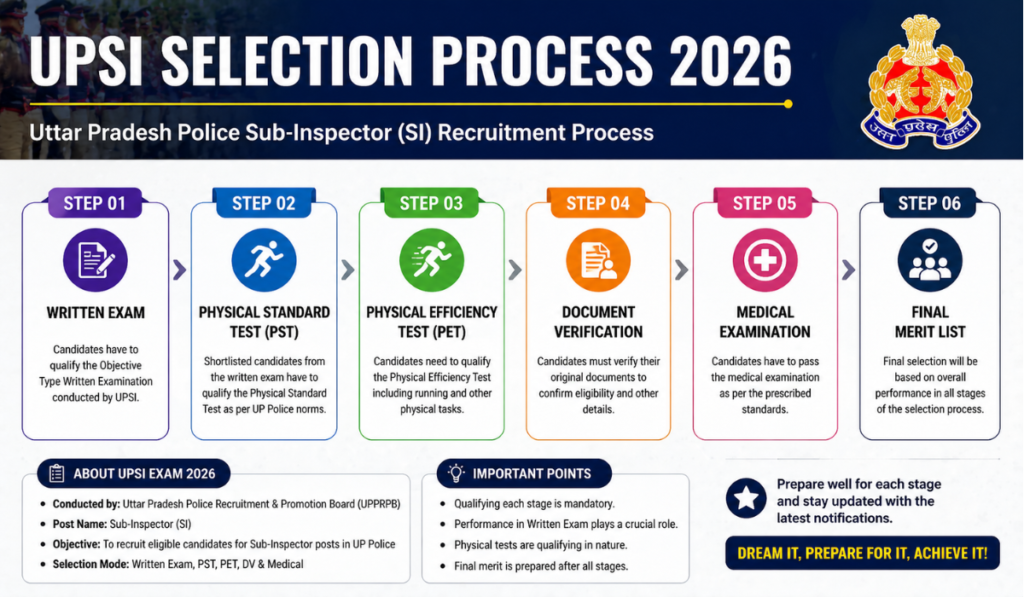 UPSI SELECTION PROCESS 2026

Uttar Pradesh Police Sub-Inspector (SI) Recruitment Process

उत्तर प्रदेश पुलिस

STEP 01
WRITTEN EXAM
Candidates have to qualify the Objective Type Written Examination conducted by UPSI.

STEP 02
PHYSICAL STANDARD TEST (PST)
Shortlisted candidates from the written exam have to qualify the Physical Standard Test as per UP Police norms.

STEP 03
PHYSICAL EFFICIENCY TEST (PET)
Candidates need to qualify the Physical Efficiency Test including running and other physical tasks.

STEP 04
DOCUMENT VERIFICATION
Candidates must verify their original documents to confirm eligibility and other details.

STEP 05
MEDICAL EXAMINATION
Candidates have to pass the medical examination as per the prescribed standards.

STEP 06
FINAL MERIT LIST
Final selection will be based on overall performance in all stages of the selection process.

ABOUT UPSI EXAM 2026
• Conducted by: Uttar Pradesh Police Recruitment & Promotion Board (UPPRPB)
• Post Name: Sub-Inspector (SI)
• Objective: To recruit eligible candidates for Sub-Inspector posts in UP Police
• Selection Mode: Written Exam, PST, PET, DV & Medical

IMPORTANT POINTS
• Qualifying each stage is mandatory.
• Performance in Written Exam plays a crucial role.
• Physical tests are qualifying in nature.
• Final merit is prepared after all stages.

Prepare well for each stage and stay updated with the latest notifications.

DREAM IT, PREPARE FOR IT, ACHIEVE IT!